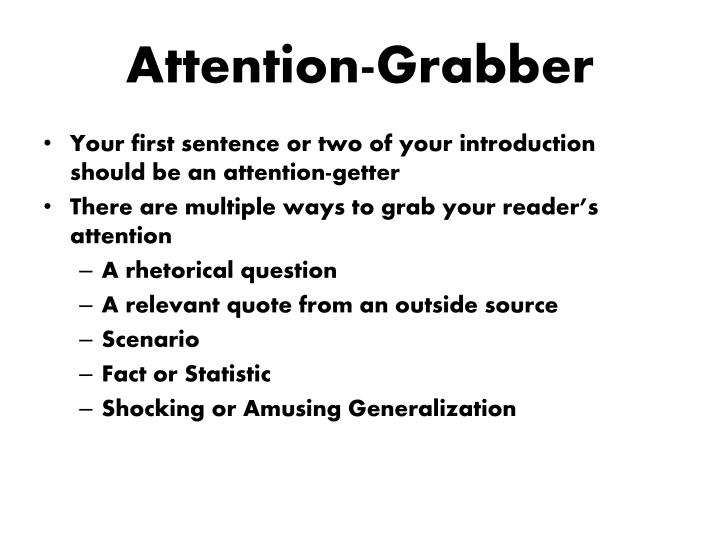 Attention-Grabber

• Your first sentence or two of your introduction should be an attention-getter
• There are multiple ways to grab your reader's attention
  – A rhetorical question
  – A relevant quote from an outside source
  – Scenario
  – Fact or Statistic
  – Shocking or Amusing Generalization